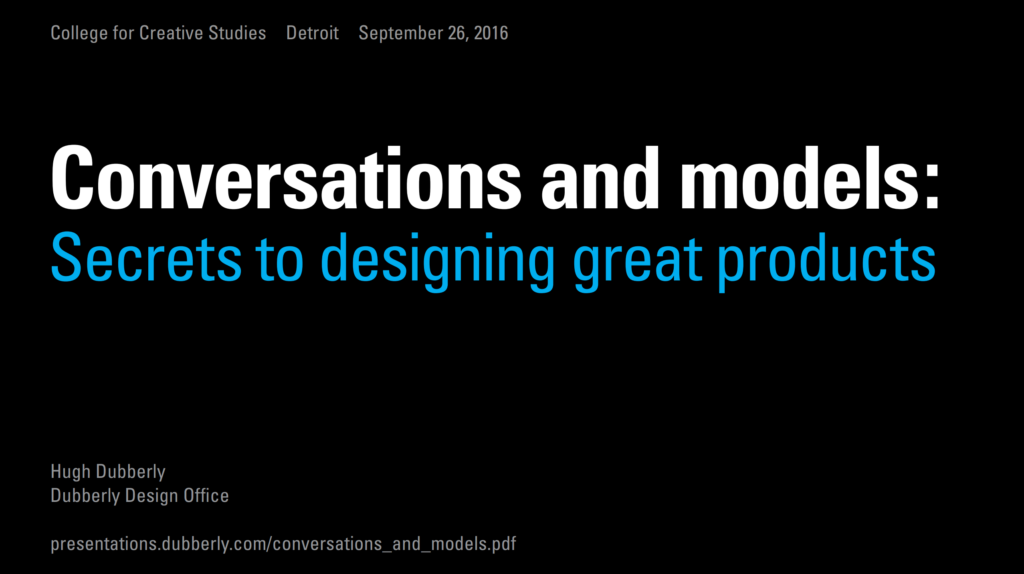 College for Creative Studies Detroit September 26, 2016

Conversations and models:
Secrets to designing great products

Hugh Dubberly
Dubberly Design Office

presentations.dubberly.com/conversations_and_models.pdf